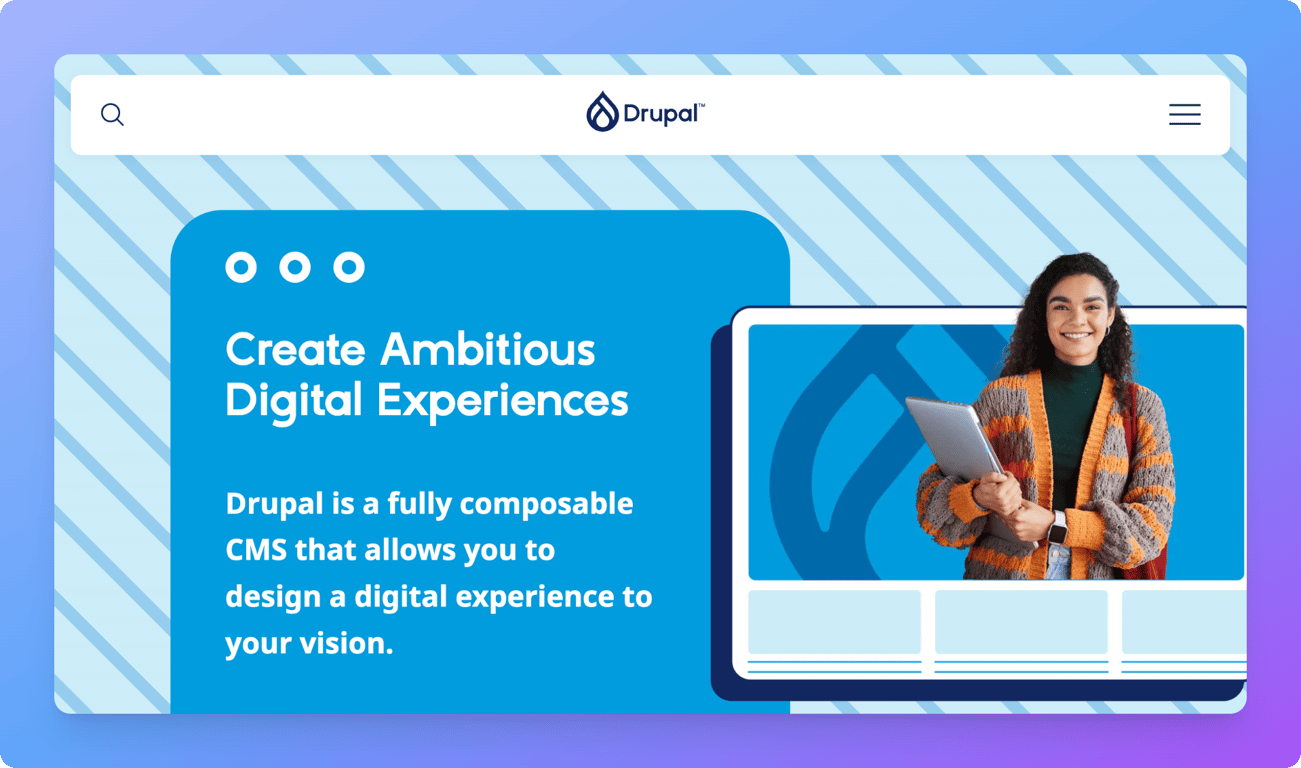 Drupal™

Create Ambitious Digital Experiences

Drupal is a fully composable CMS that allows you to design a digital experience to your vision.